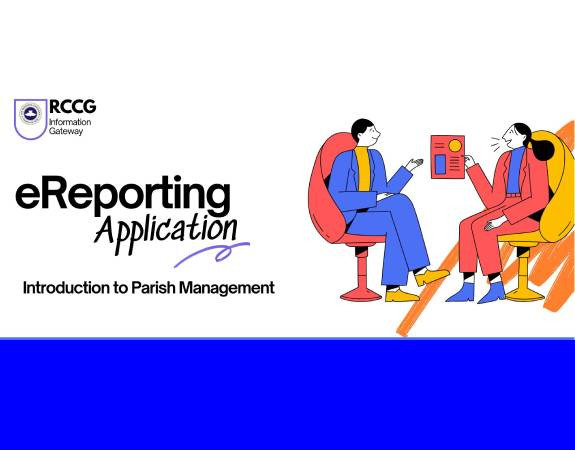 RCCG
Information Gateway

eReporting
Application

Introduction to Parish Management